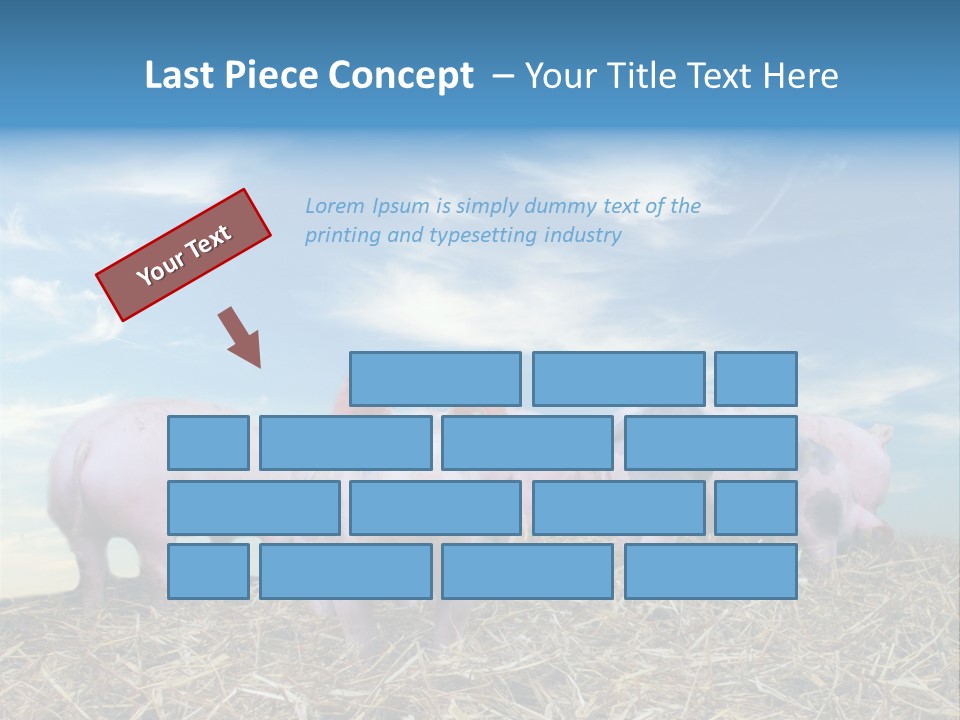 Last Piece Concept – Your Title Text Here

Your Text

Lorem Ipsum is simply dummy text of the printing and typesetting industry